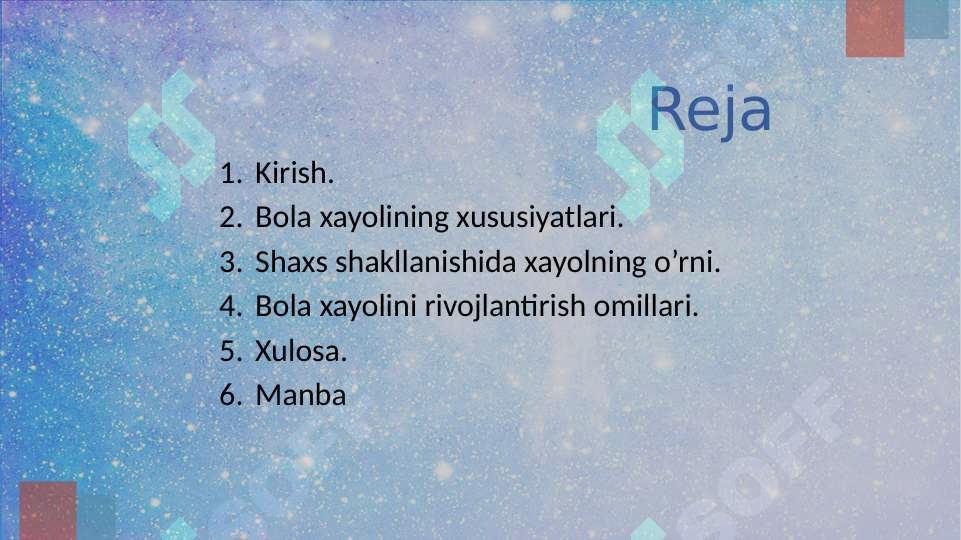 Reja

1. Kirish.
2. Bola xayolining xususiyatlari.
3. Shaxs shakllanishida xayolning o’rni.
4. Bola xayolini rivojlantirish omillari.
5. Xulosa.
6. Manba

SOFF

SOFF